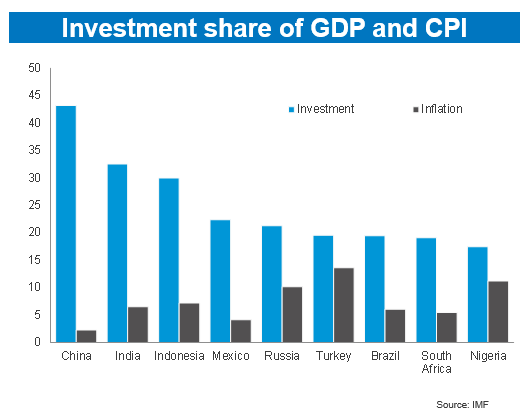 Investment share of GDP and CPI

50
45
40
35
30
25
20
15
10
5
0

Investment
Inflation

China
India
Indonesia
Mexico
Russia
Turkey
Brazil
South Africa
Nigeria

Source: IMF